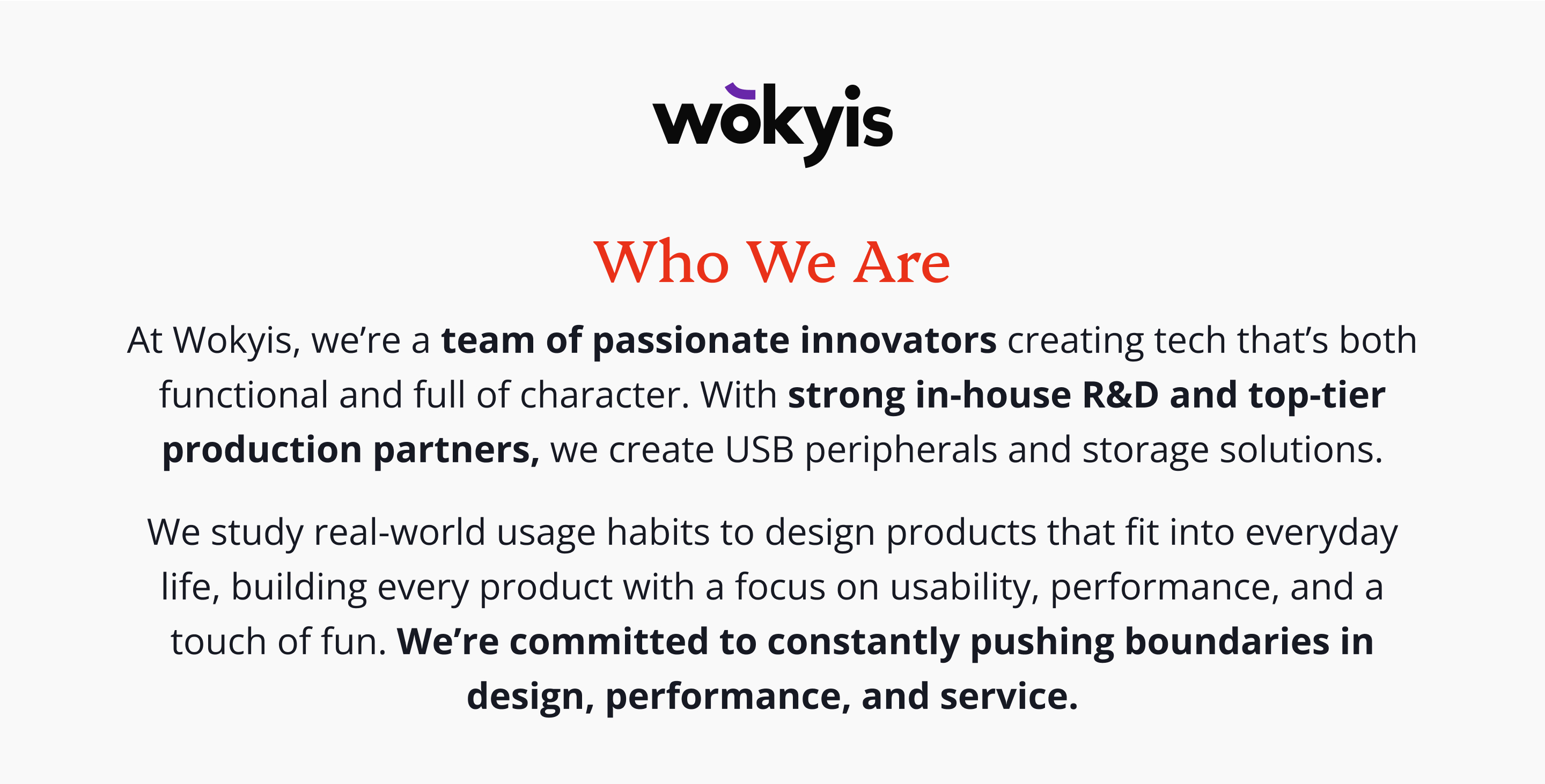 wokyis

Who We Are

At Wokyis, we're a team of passionate innovators creating tech that's both functional and full of character. With strong in-house R&D and top-tier production partners, we create USB peripherals and storage solutions.

We study real-world usage habits to design products that fit into everyday life, building every product with a focus on usability, performance, and a touch of fun. We're committed to constantly pushing boundaries in design, performance, and service.